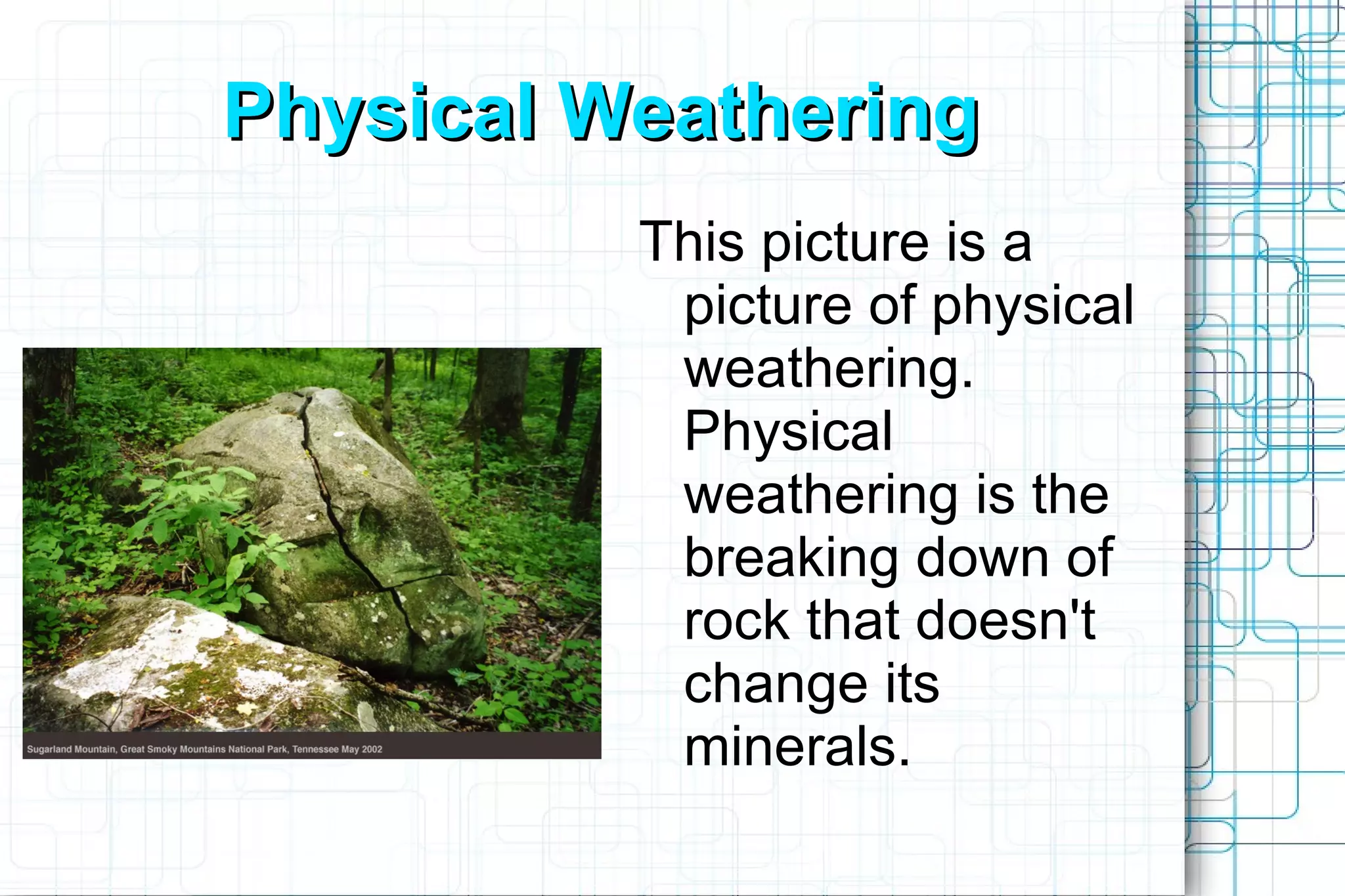 Physical Weathering

Sugarland Mountain, Great Smoky Mountains National Park, Tennessee May 2002

This picture is a picture of physical weathering. Physical weathering is the breaking down of rock that doesn't change its minerals.